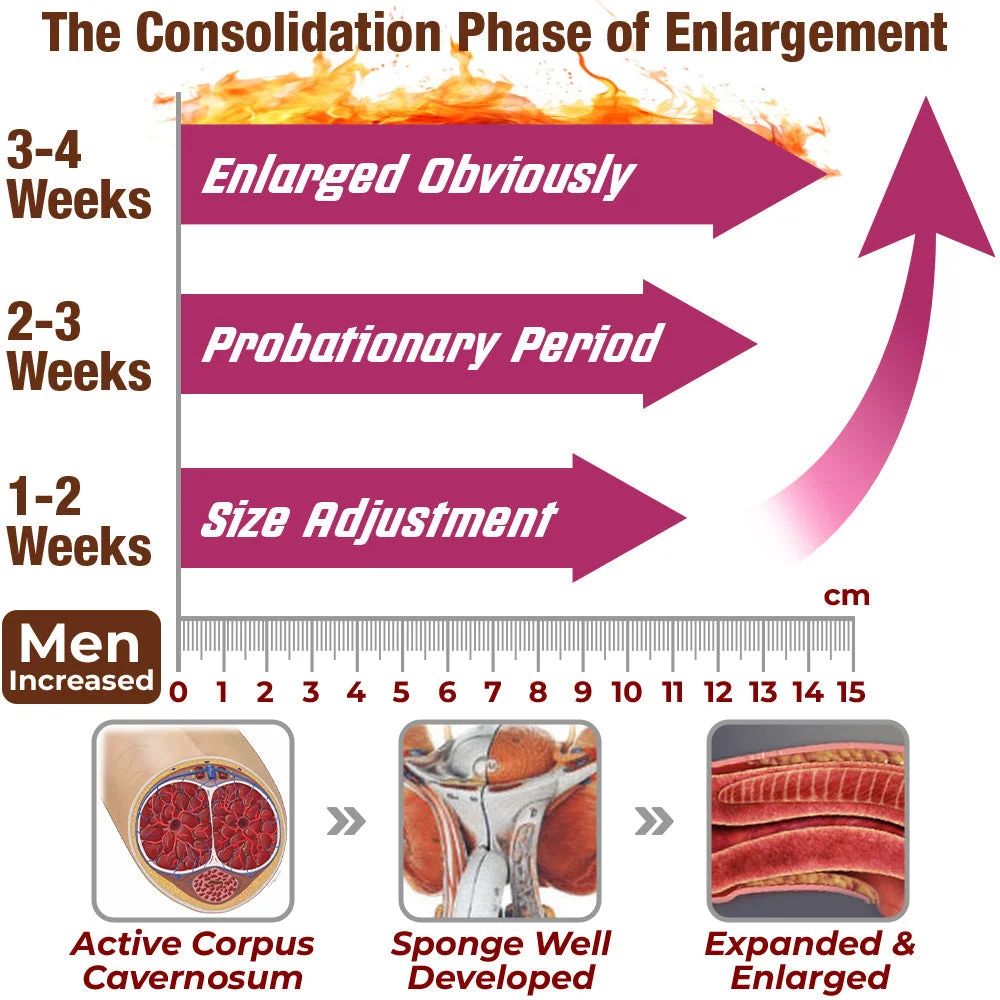 The Consolidation Phase of Enlargement

3-4 Weeks

Enlarged Obviously

2-3 Weeks

Probationary Period

1-2 Weeks

Size Adjustment

cm

Men Increased

0 1 2 3 4 5 6 7 8 9 10 11 12 13 14 15

Active Corpus Cavernosum

Sponge Well Developed

Expanded & Enlarged